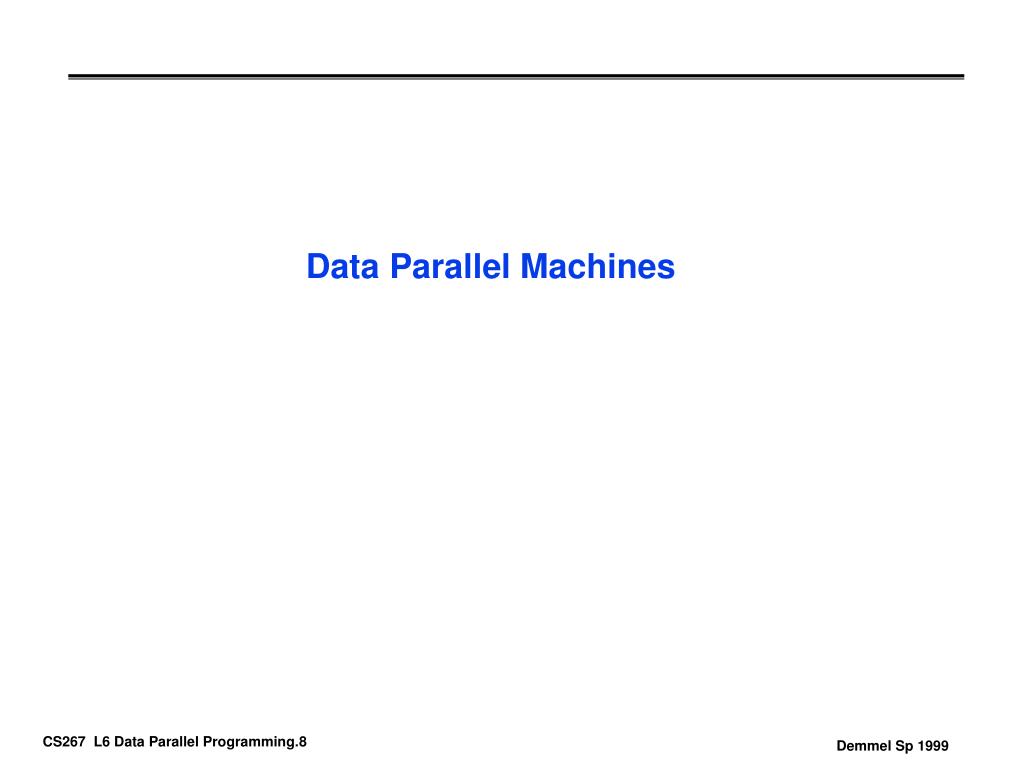 Data Parallel Machines

CS267 L6 Data Parallel Programming.8

Demmel Sp 1999